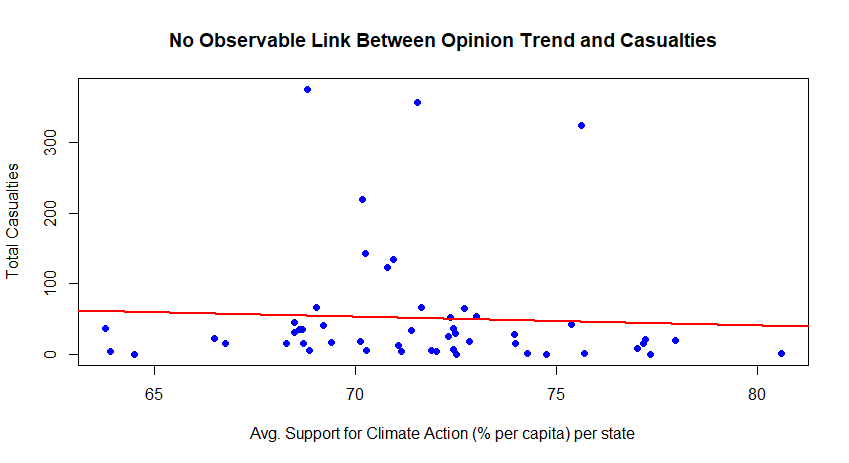 No Observable Link Between Opinion Trend and Casualties

Total Casualties

0
100
200
300

65
70
75
80

Avg. Support for Climate Action (% per capita) per state